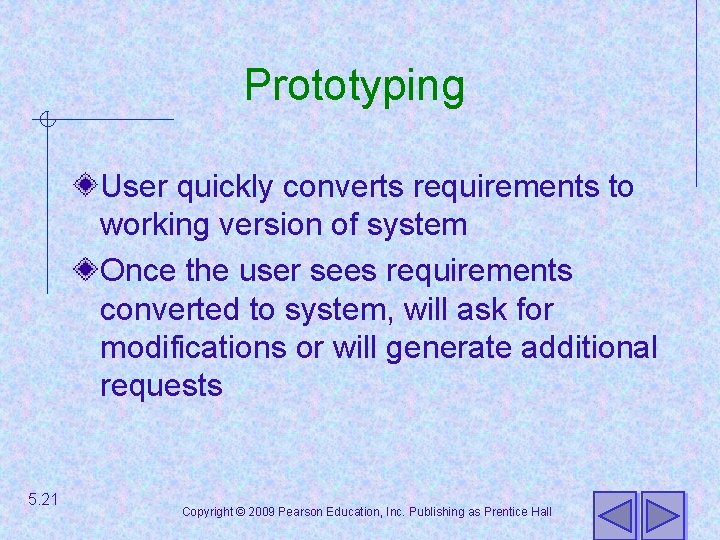 Prototyping

User quickly converts requirements to working version of system

Once the user sees requirements converted to system, will ask for modifications or will generate additional requests

5.21

Copyright © 2009 Pearson Education, Inc. Publishing as Prentice Hall